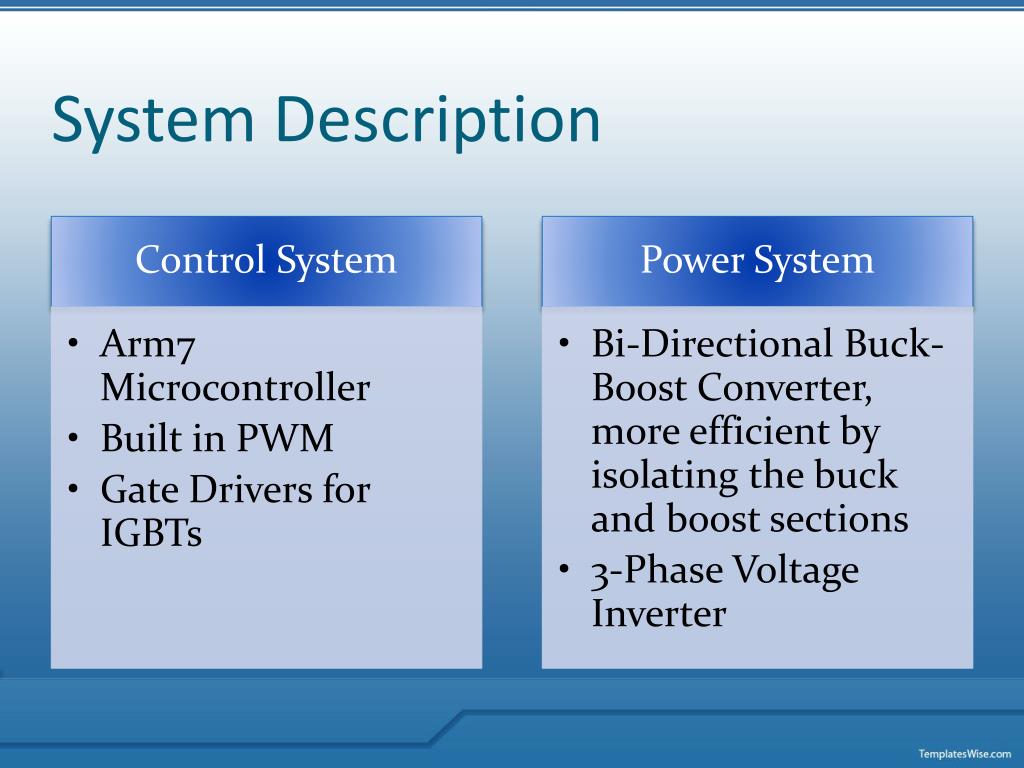 System Description

Control System

• Arm7 Microcontroller
• Built in PWM
• Gate Drivers for IGBTs

Power System

• Bi-Directional Buck-Boost Converter, more efficient by isolating the buck and boost sections
• 3-Phase Voltage Inverter

TemplatesWise.com